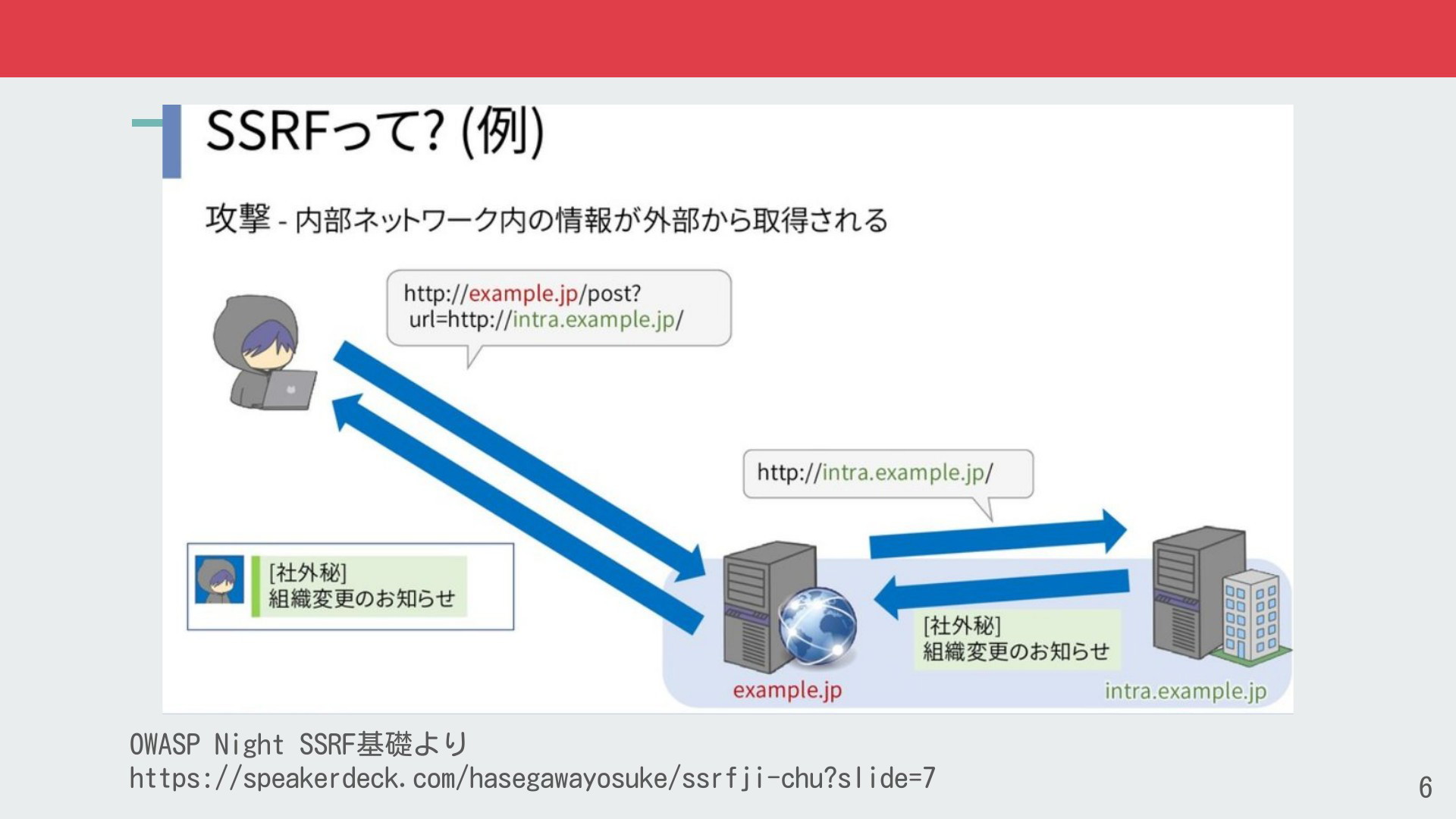 SSRFって? (例)

攻撃 - 内部ネットワーク内の情報が外部から取得される

http://example.jp/post?
url=http://intra.example.jp/

http://intra.example.jp/

[社外秘]
組織変更のお知らせ

[社外秘]
組織変更のお知らせ

example.jp

intra.example.jp

OWASP Night SSRF基礎より
https://speakerdeck.com/hasegawayosuke/ssrfji-chu?slide=7

6